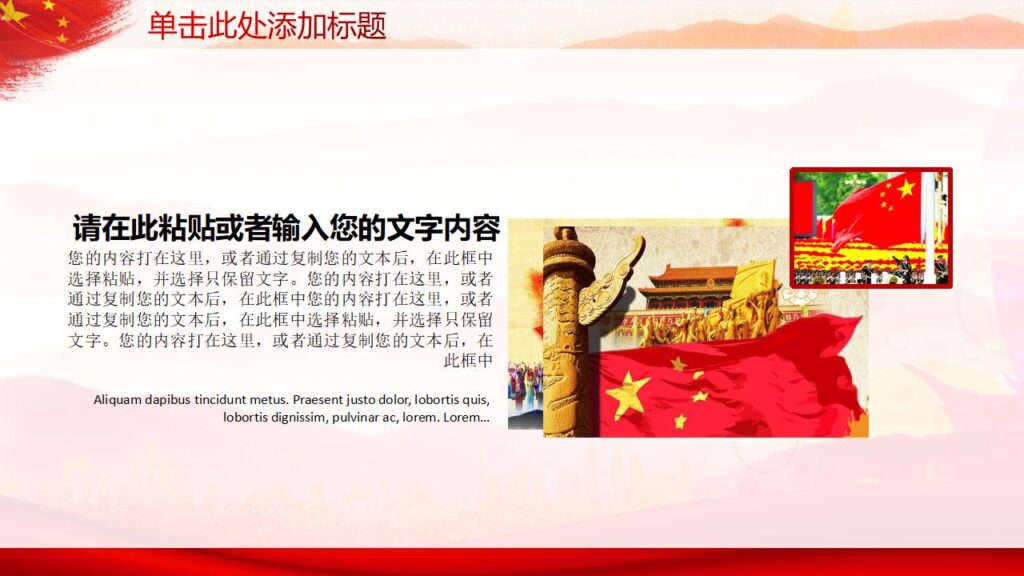 单击此处添加标题

请在此粘贴或者输入您的文字内容

您的内容打在这里，或者通过复制您的文本后，在此框中选择粘贴，并选择只保留文字。您的内容打在这里，或者通过复制您的文本后，在此框中您的内容打在这里，或者通过复制您的文本后，在此框中选择粘贴，并选择只保留文字。您的内容打在这里，或者通过复制您的文本后，在此框中

Aliquam dapibus tincidunt metus. Praesent justo dolor, lobortis quis, lobortis dignissim, pulvinar ac, lorem. Lorem...